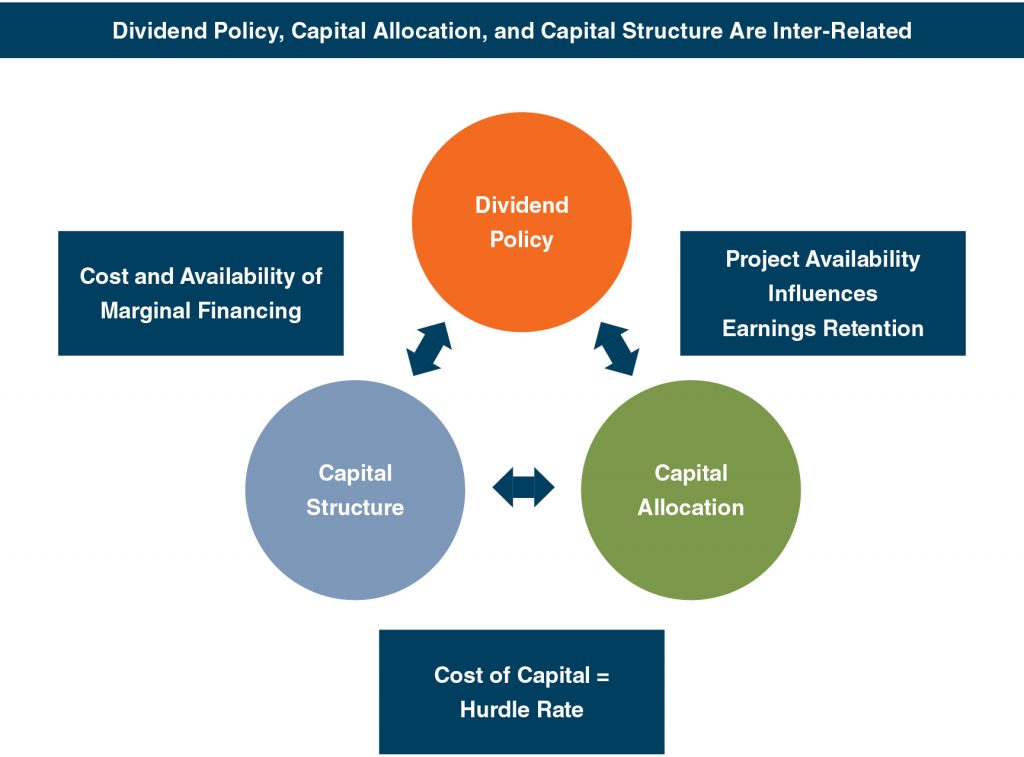 Dividend Policy, Capital Allocation, and Capital Structure Are Inter-Related

Dividend Policy

Cost and Availability of Marginal Financing

Project Availability Influences Earnings Retention

Capital Structure

Capital Allocation

Cost of Capital = Hurdle Rate